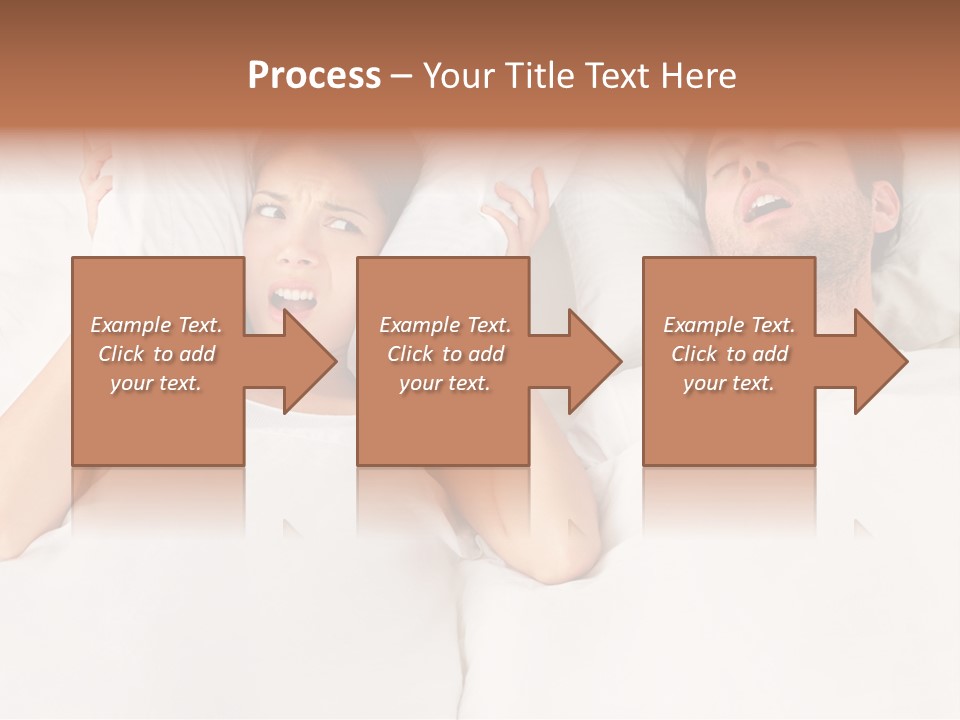 Process – Your Title Text Here

Example Text. Click to add your text.

Example Text. Click to add your text.

Example Text. Click to add your text.